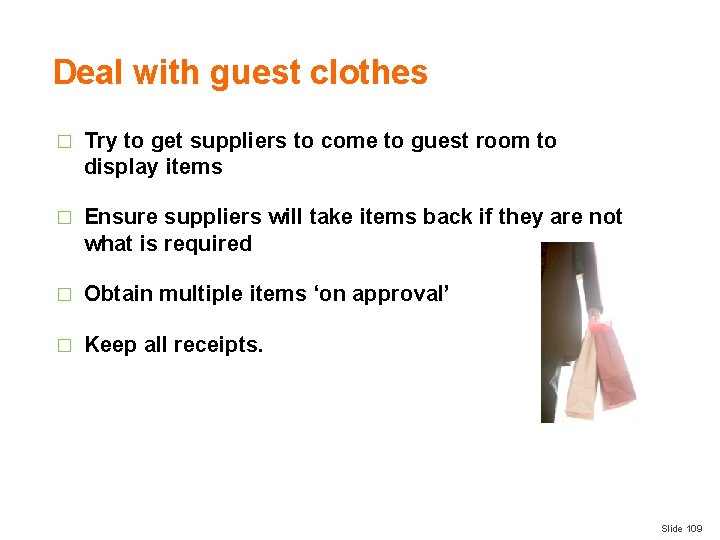 Deal with guest clothes

□ Try to get suppliers to come to guest room to display items

□ Ensure suppliers will take items back if they are not what is required

□ Obtain multiple items ‘on approval’

□ Keep all receipts.

Slide 109